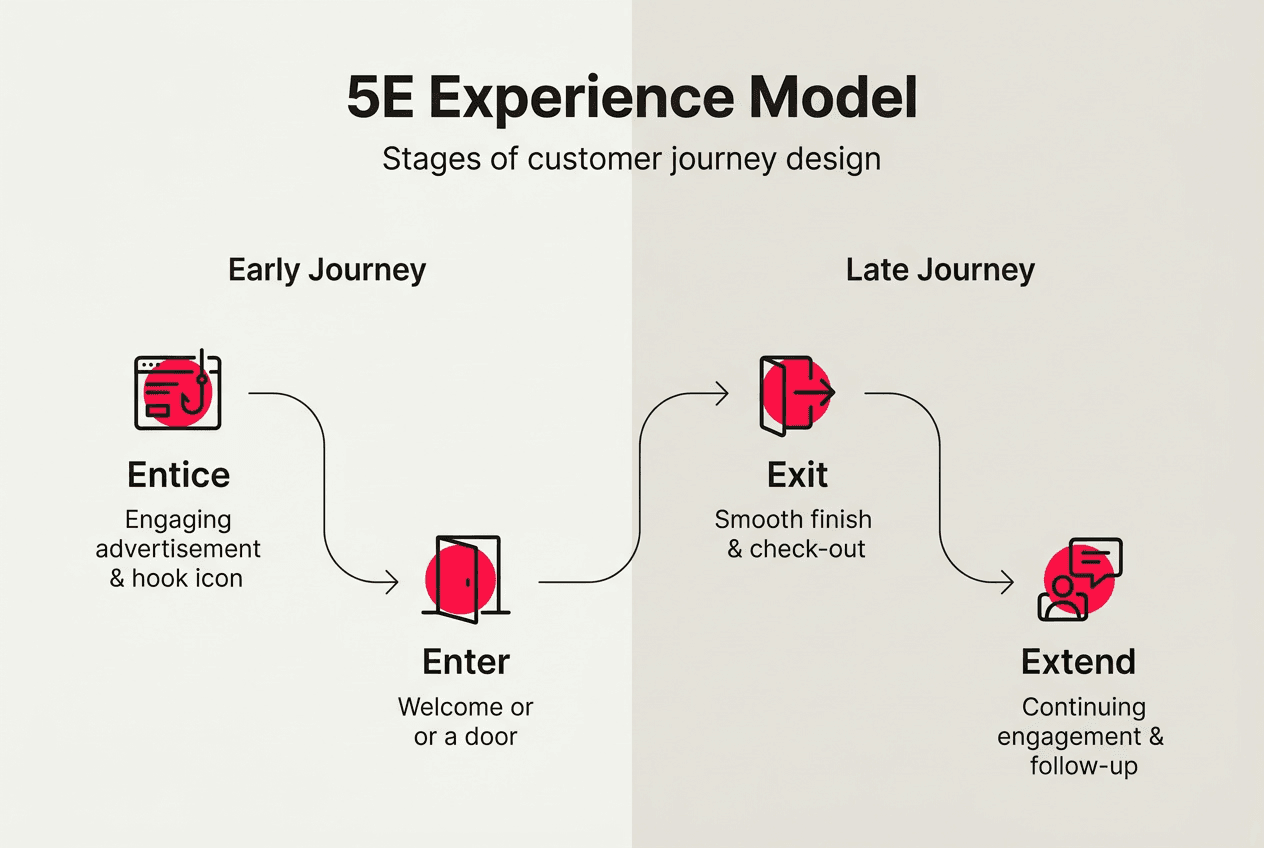 5E Experience Model

Stages of customer journey design

Early Journey

Late Journey

Entice

Engaging advertisement & hook icon

Enter

Welcome or or a door

Exit

Smooth finish & check-out

Extend

Continuing engagement & follow-up